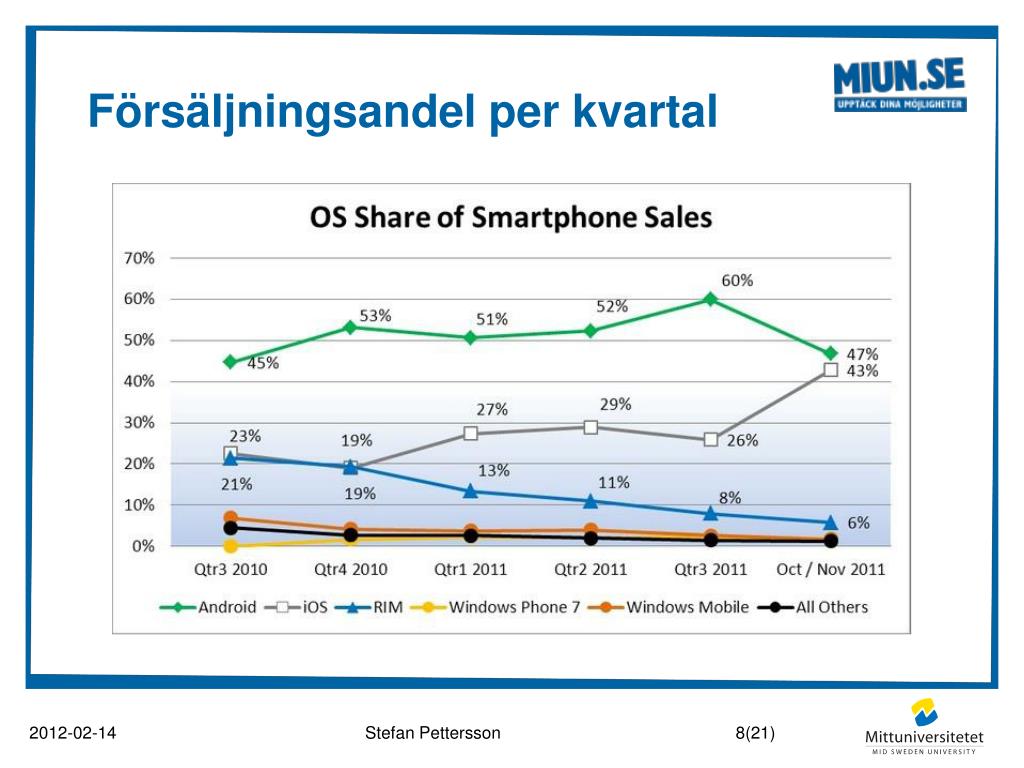 Försäljningsandel per kvartal

MIUN.SE
UPPTÄCK DINA MÖJLIGHETER

OS Share of Smartphone Sales

70%
60%
50%
40%
30%
20%
10%
0%

45%
53%
51%
52%
60%
47%
43%
23%
19%
27%
29%
26%
21%
19%
13%
11%
8%
6%

Qtr3 2010
Qtr4 2010
Qtr1 2011
Qtr2 2011
Qtr3 2011
Oct / Nov 2011

Android
iOS
RIM
Windows Phone 7
Windows Mobile
All Others

2012-02-14
Stefan Pettersson
8(21)
Mittuniversitetet
MID SWEDEN UNIVERSITY